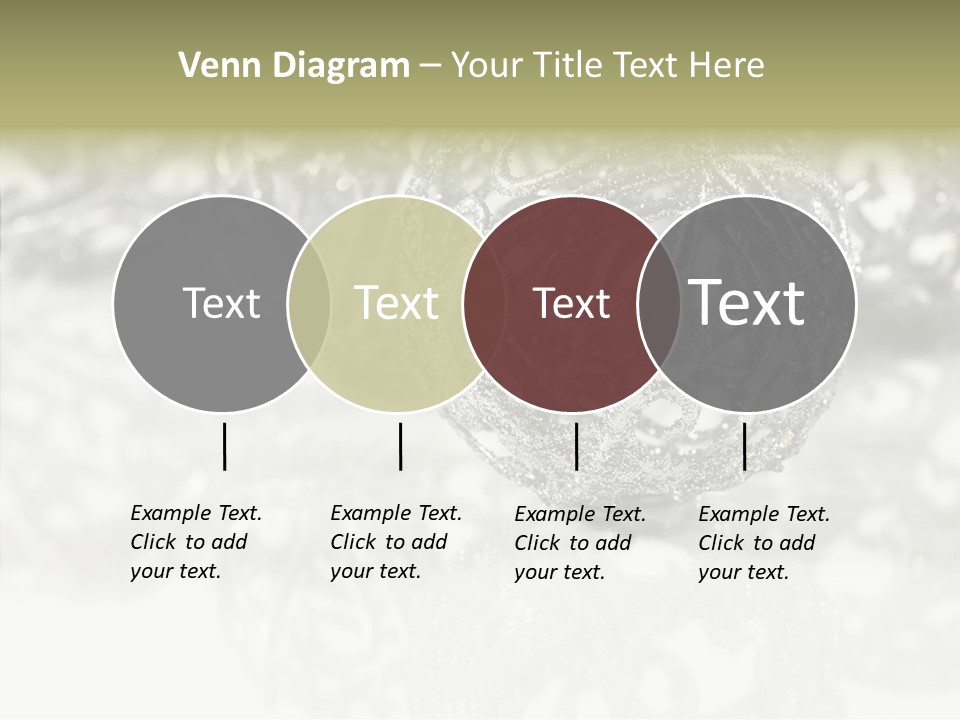 Venn Diagram – Your Title Text Here

Text

Text

Text

Text

Example Text. Click to add your text.

Example Text. Click to add your text.

Example Text. Click to add your text.

Example Text. Click to add your text.